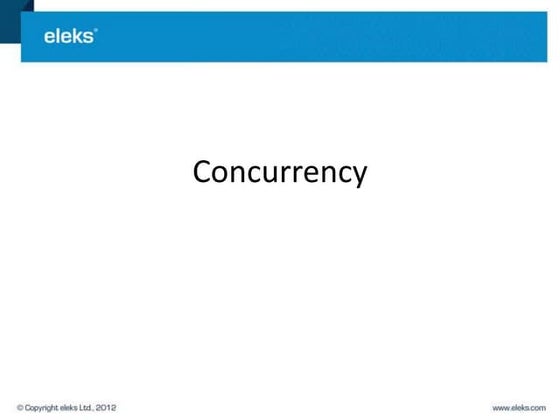 eleks®

Concurrency

© Copyright eleks Ltd., 2012

www.eleks.com